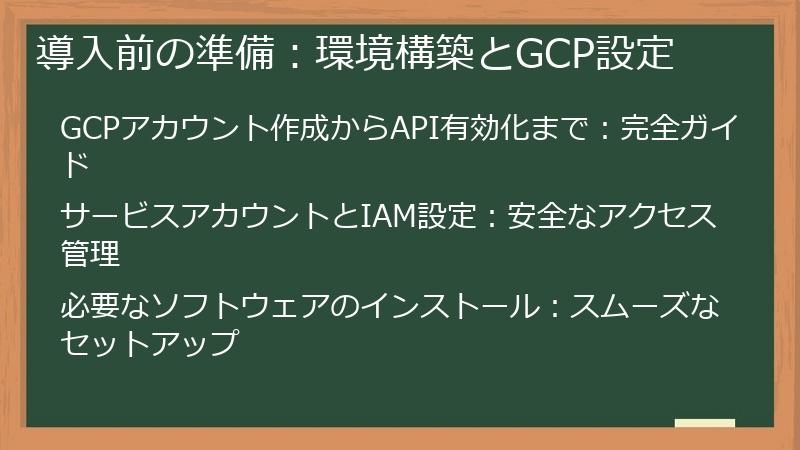 導入前の準備：環境構築とGCP設定

GCPアカウント作成からAPI有効化まで：完全ガイド

サービスアカウントとIAM設定：安全なアクセス管理

必要なソフトウェアのインストール：スムーズなセットアップ